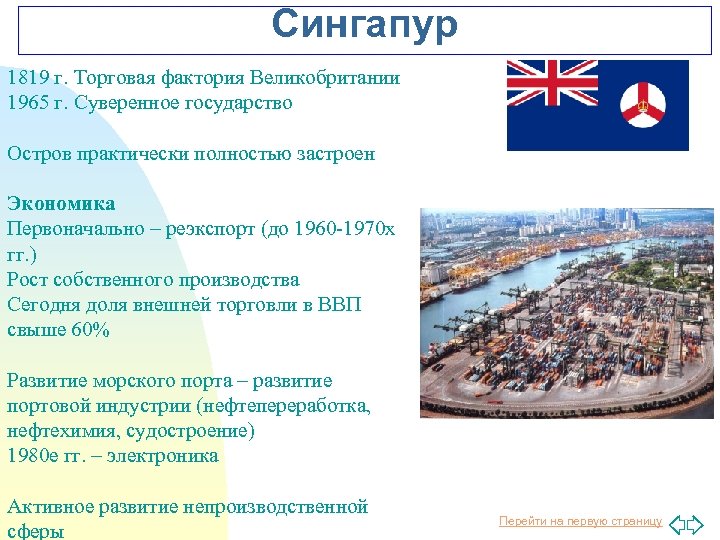 Сингапур

1819 г. Торговая фактория Великобритании
1965 г. Суверенное государство

Остров практически полностью застроен

Экономика
Первоначально – реэкспорт (до 1960-1970х гг.)
Рост собственного производства
Сегодня доля внешней торговли в ВВП свыше 60%

Развитие морского порта – развитие портовой индустрии (нефтепереработка, нефтехимия, судостроение)
1980е гг. – электроника

Активное развитие непроизводственной сферы

Перейти на первую страницу